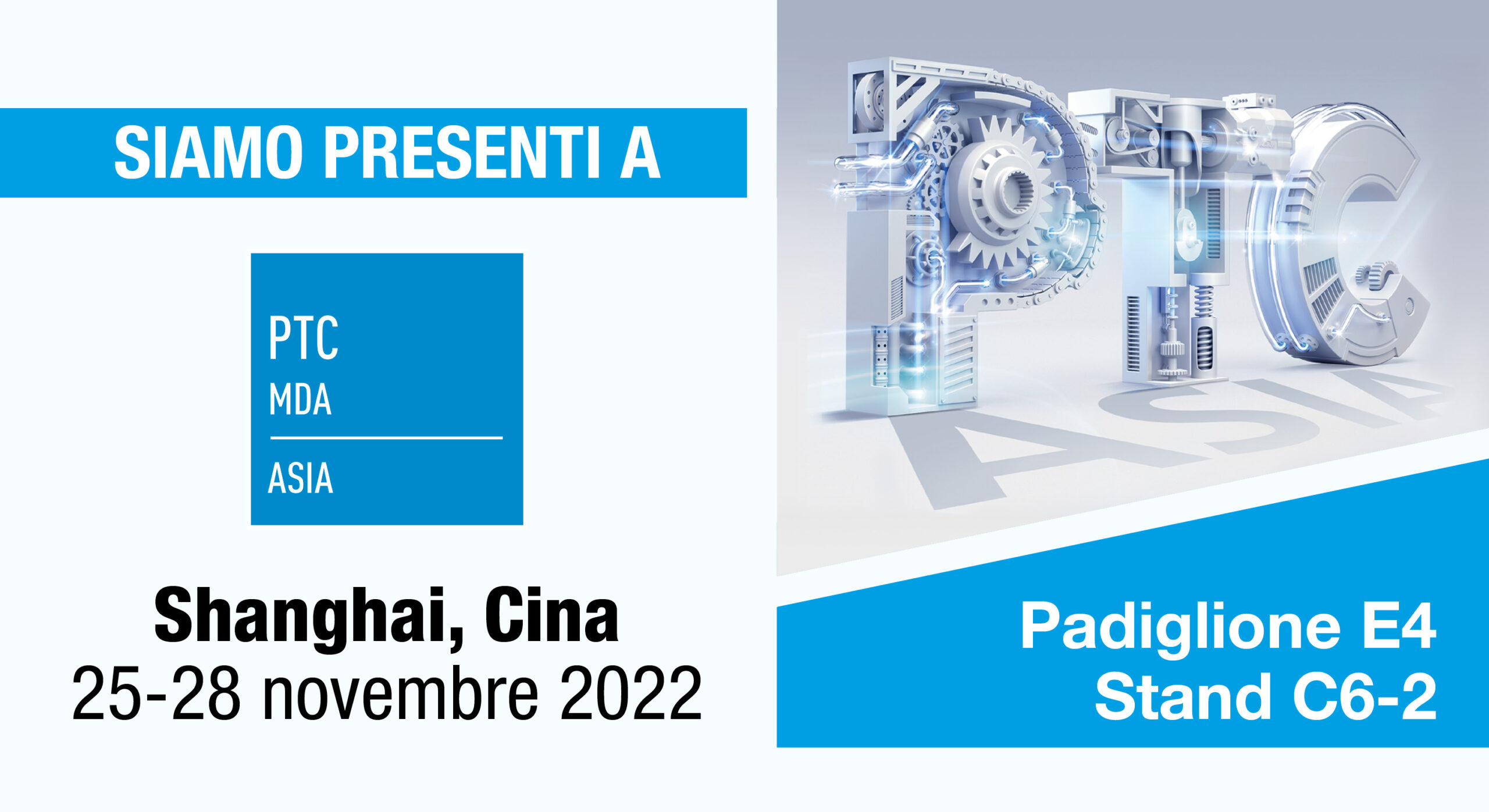 SIAMO PRESENTI A

PTC
MDA
ASIA

Shanghai, Cina
25-28 novembre 2022

PTC
ASIA

Padiglione E4
Stand C6-2